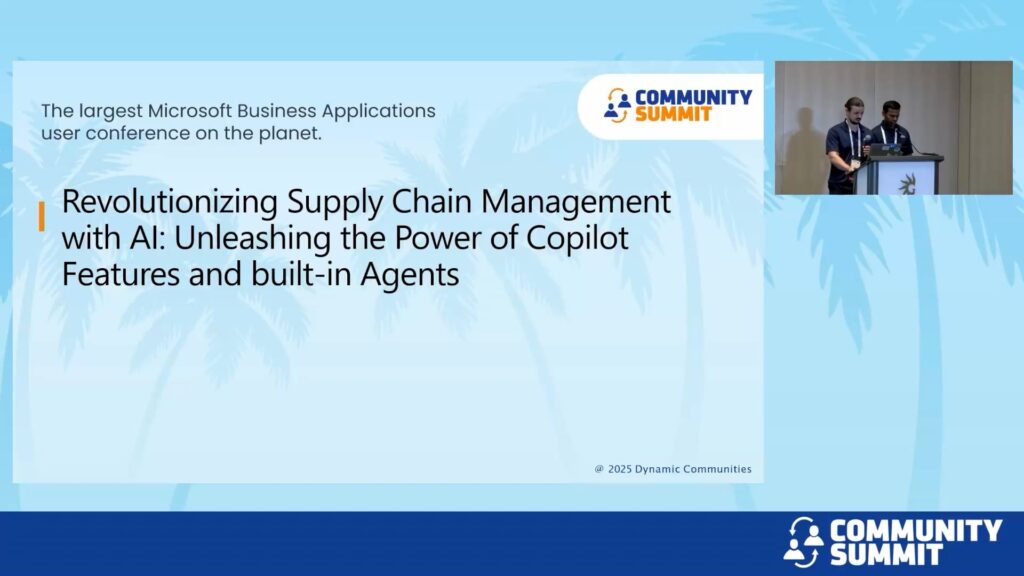 The largest Microsoft Business Applications user conference on the planet.

COMMUNITY SUMMIT

Revolutionizing Supply Chain Management with AI: Unleashing the Power of Copilot Features and built-in Agents

@ 2025 Dynamic Communities

COMMUNITY SUMMIT